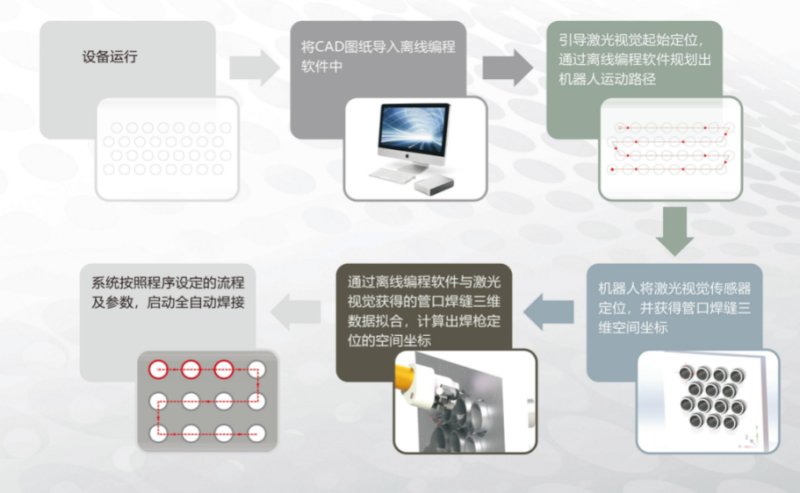 设备运行

将CAD图纸导入离线编程软件中

引导激光视觉起始定位，通过离线编程软件规划出机器人运动路径

机器人将激光视觉传感器定位，并获得管口焊缝三维空间坐标

通过离线编程软件与激光视觉获得的管口焊缝三维数据拟合，计算出焊枪定位的空间坐标

系统按照程序设定的流程及参数，启动全自动焊接